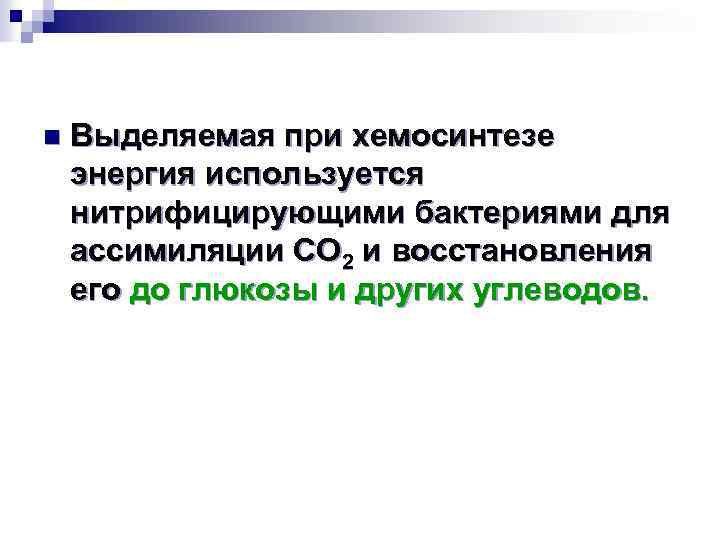 Выделяемая при хемосинтезе энергия используется нитрифицирующими бактериями для ассимиляции $CO_2$ и восстановления его до глюкозы и других углеводов.